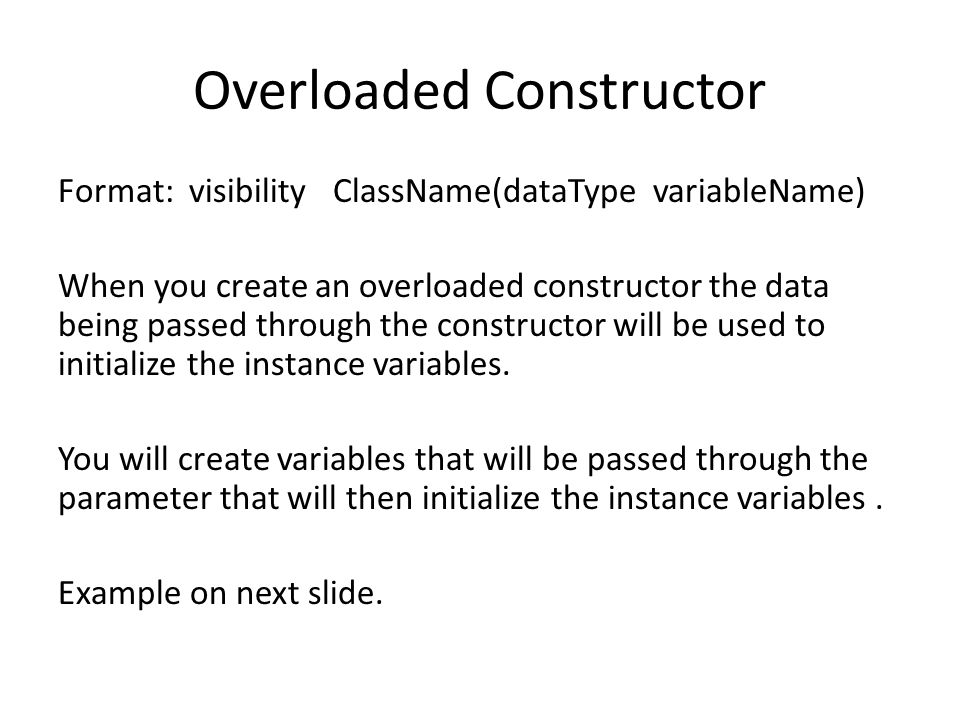 Overloaded Constructor

Format: visibility ClassName(dataType variableName)

When you create an overloaded constructor the data being passed through the constructor will be used to initialize the instance variables.

You will create variables that will be passed through the parameter that will then initialize the instance variables .

Example on next slide.